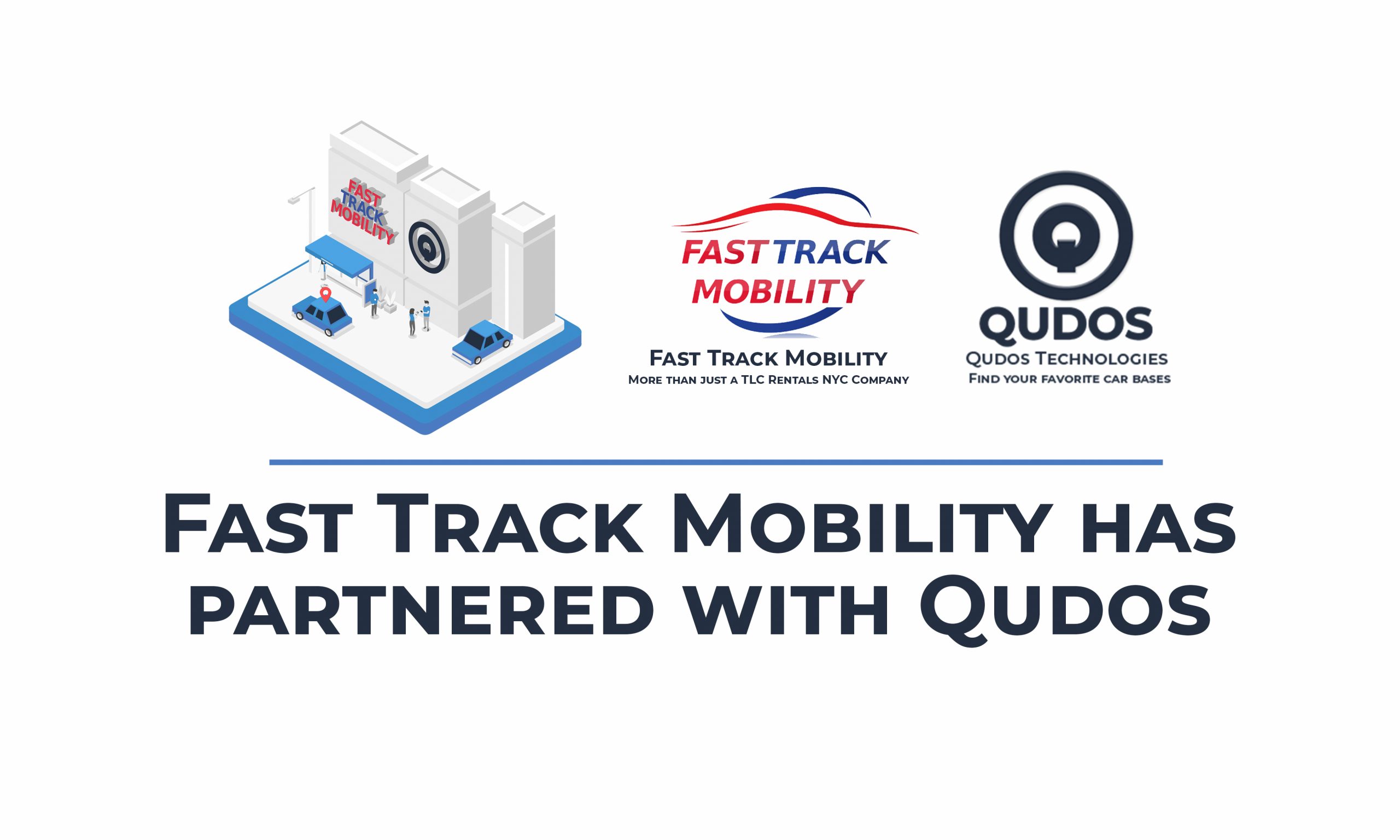 FAST TRACK MOBILITY

FAST TRACK MOBILITY

Fast Track Mobility
More than just a TLC Rentals NYC Company

QUDOS
Qudos Technologies
Find your favorite car bases

Fast Track Mobility has partnered with Qudos